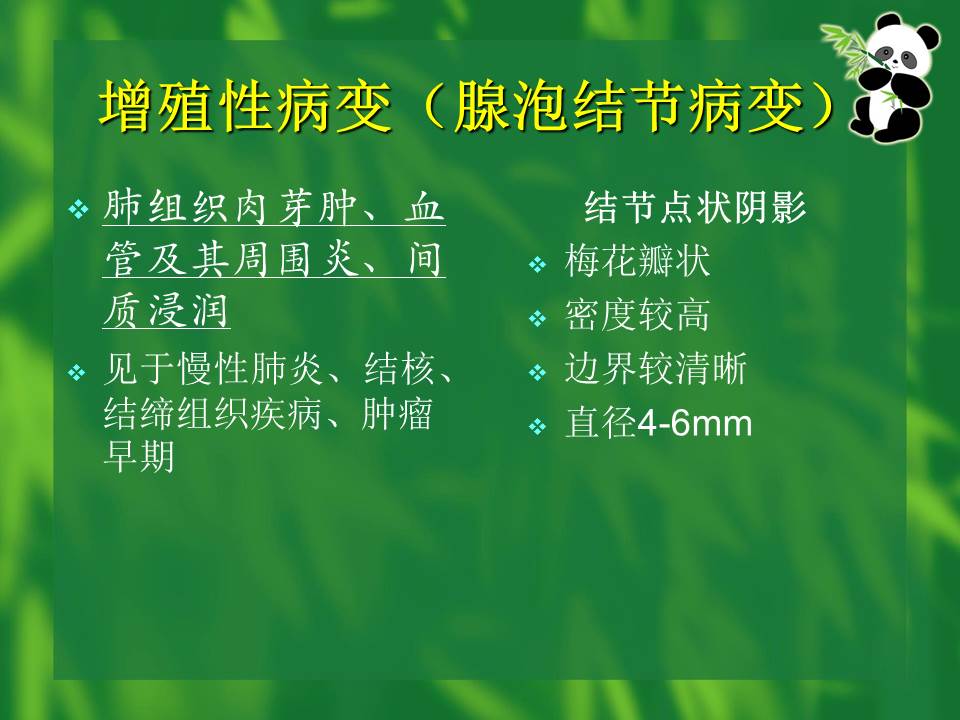 增殖性病变（腺泡结节病变）

❖ 肺组织肉芽肿、血管及其周围炎、间质浸润

❖ 见于慢性肺炎、结核、结缔组织疾病、肿瘤早期

结节点状阴影

❖ 梅花瓣状

❖ 密度较高

❖ 边界较清晰

❖ 直径4-6mm